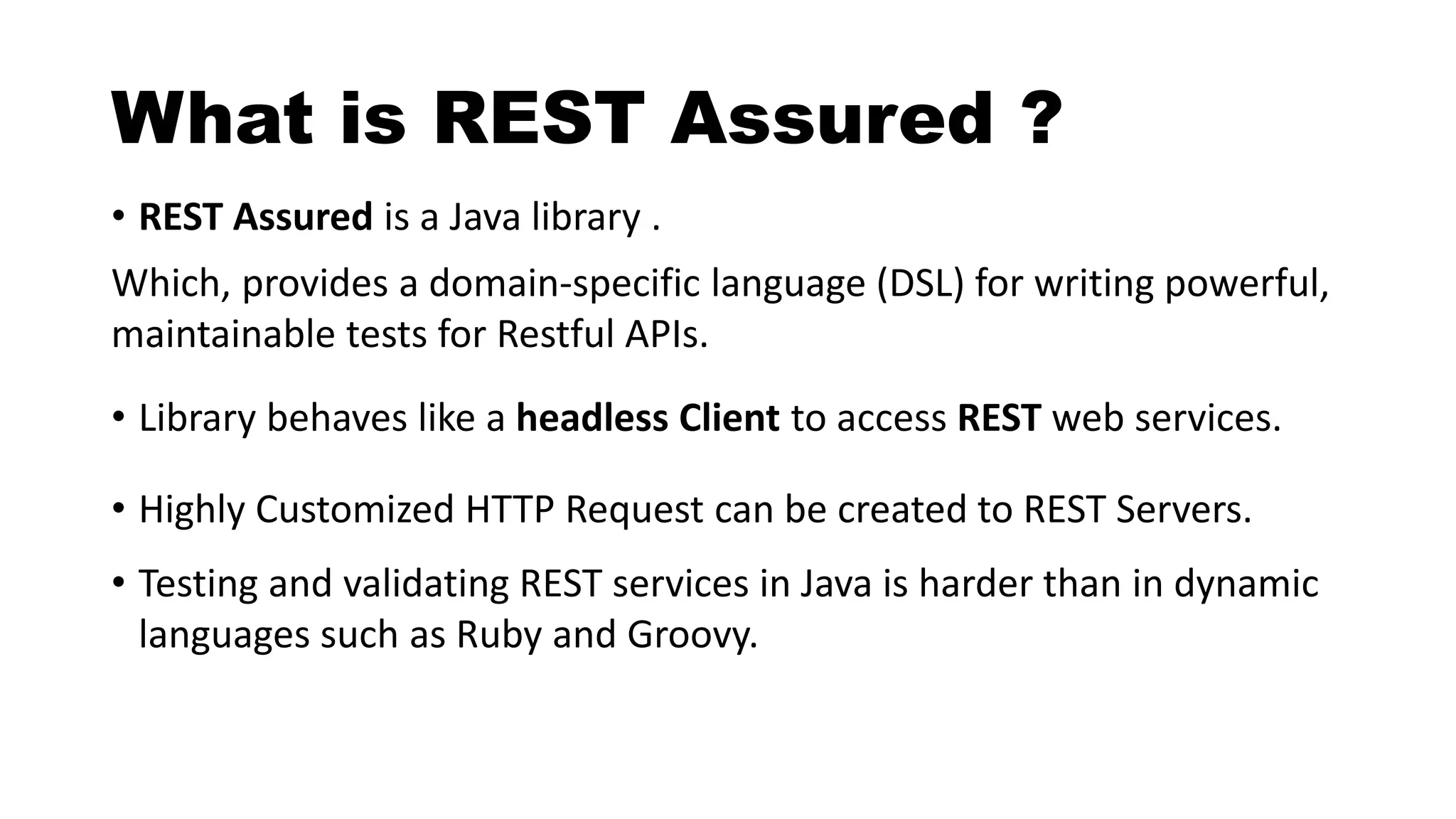 What is REST Assured ?

• REST Assured is a Java library .

Which, provides a domain-specific language (DSL) for writing powerful, maintainable tests for Restful APIs.

• Library behaves like a headless Client to access REST web services.

• Highly Customized HTTP Request can be created to REST Servers.

• Testing and validating REST services in Java is harder than in dynamic languages such as Ruby and Groovy.